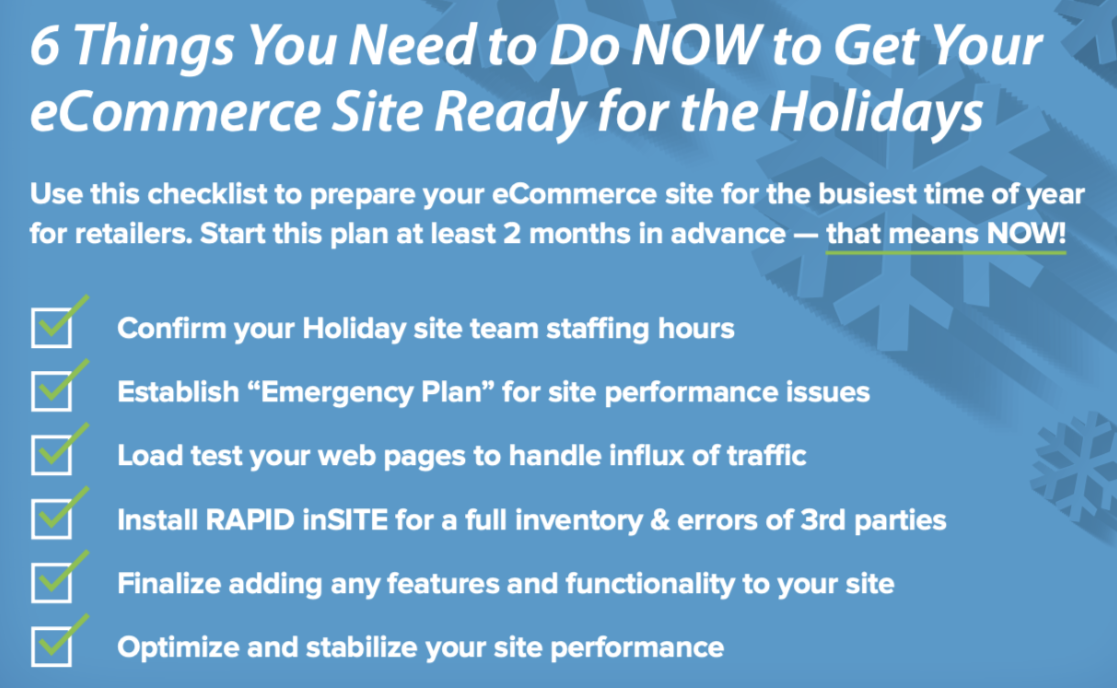 6 Things You Need to Do NOW to Get Your eCommerce Site Ready for the Holidays

Use this checklist to prepare your eCommerce site for the busiest time of year for retailers. Start this plan at least 2 months in advance — that means NOW!

Confirm your Holiday site team staffing hours

Establish “Emergency Plan” for site performance issues

Load test your web pages to handle influx of traffic

Install RAPID inSITE for a full inventory & errors of 3rd parties

Finalize adding any features and functionality to your site

Optimize and stabilize your site performance